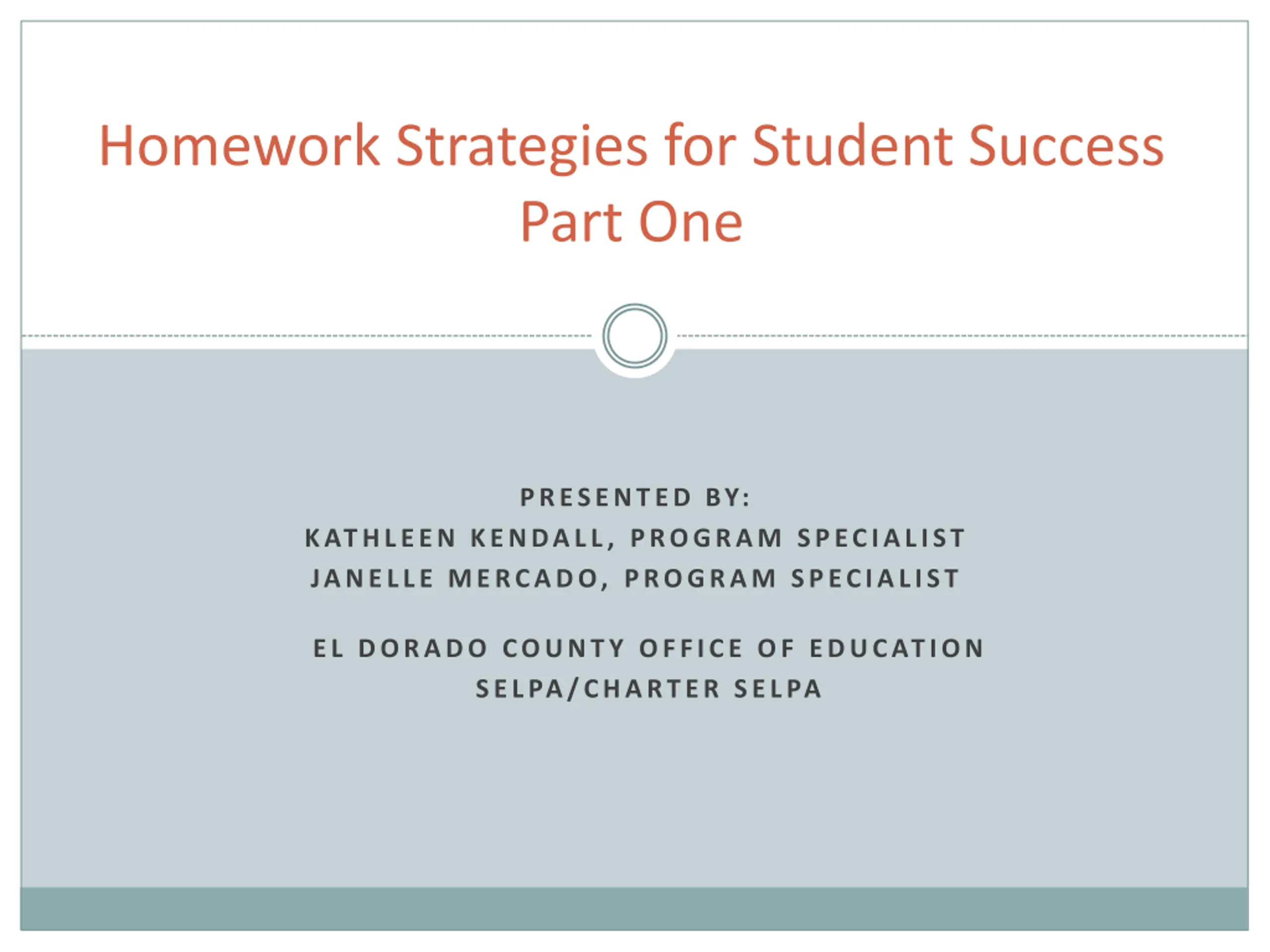 Homework Strategies for Student Success
Part One

PRESENTED BY:
KATHLEEN KENDALL, PROGRAM SPECIALIST
JANELLE MERCADO, PROGRAM SPECIALIST

EL DORADO COUNTY OFFICE OF EDUCATION
SELPA/CHARTER SELPA